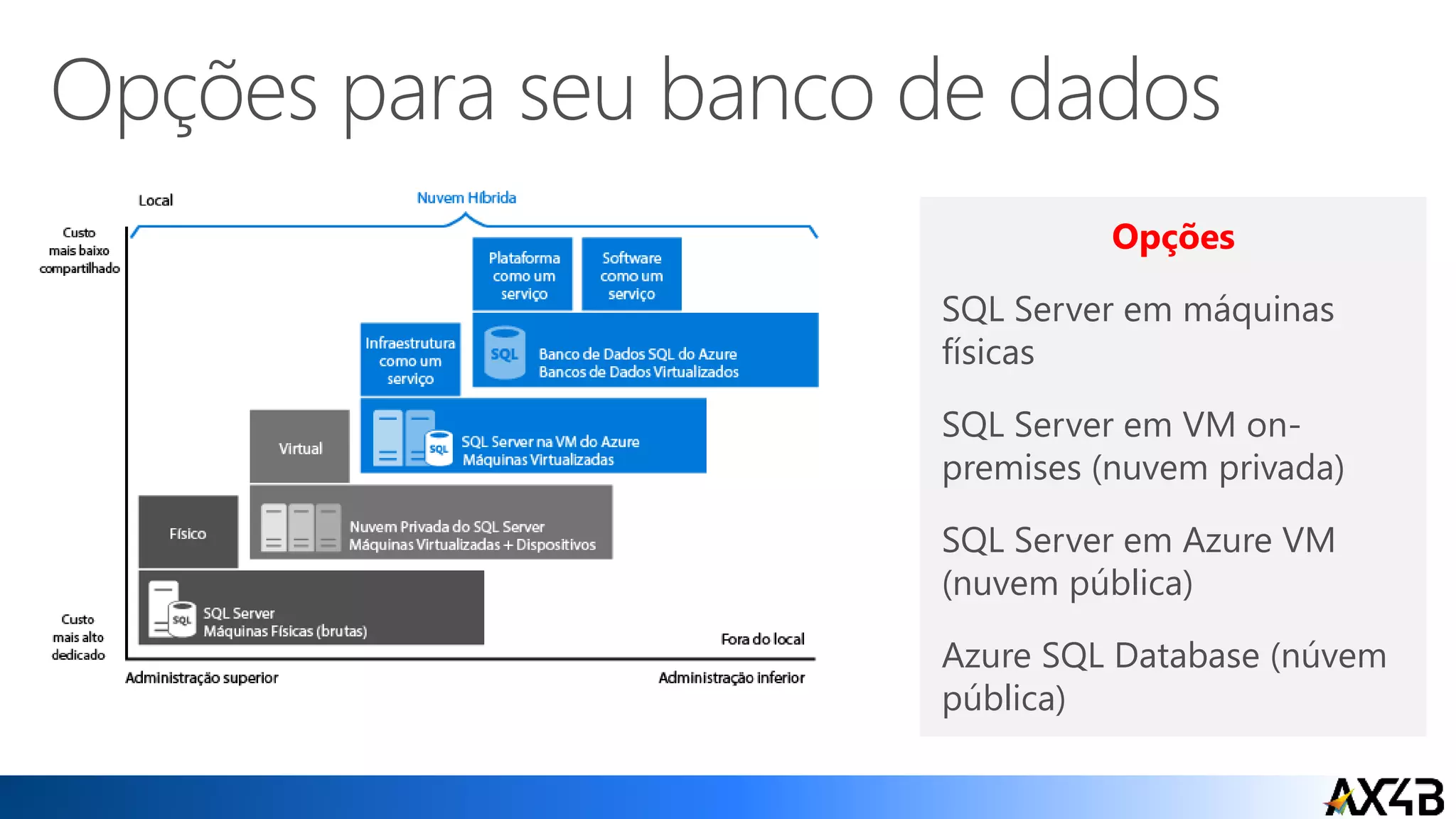 Opções para seu banco de dados

Local

Nuvem Híbrida

Custo mais baixo compartilhado

Plataforma como um serviço

Software como um serviço

Infraestrutura como um serviço

SQL

Banco de Dados SQL do Azure
Bancos de Dados Virtualizados

Virtual

SQL

SQL Server na VM do Azure
Máquinas Virtualizadas

Físico

Nuvem Privada do SQL Server
Máquinas Virtualizadas + Dispositivos

SQL

SQL Server
Máquinas Físicas (brutas)

Custo mais alto dedicado

Fora do local

Administração superior

Administração inferior

Opções

SQL Server em máquinas físicas

SQL Server em VM on-premises (nuvem privada)

SQL Server em Azure VM (nuvem pública)

Azure SQL Database (núvem pública)

AX4B